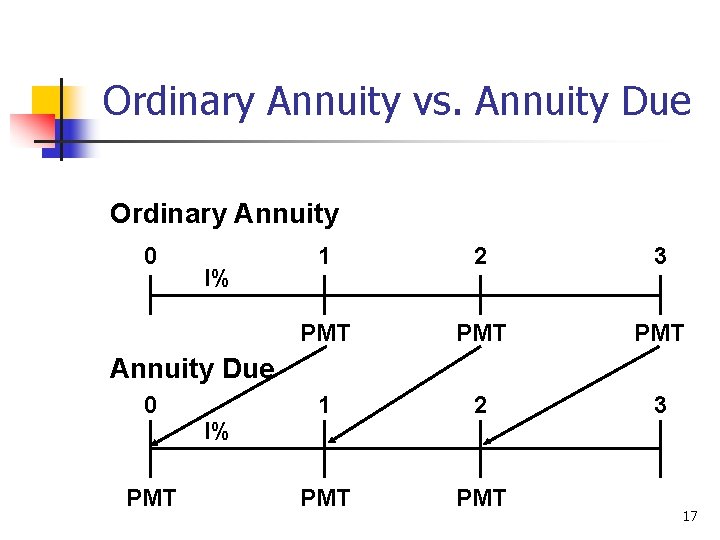 Ordinary Annuity vs. Annuity Due

Ordinary Annuity

0 1 2 3

I%

PMT PMT PMT

Annuity Due

0 1 2 3

I%

PMT PMT PMT

17